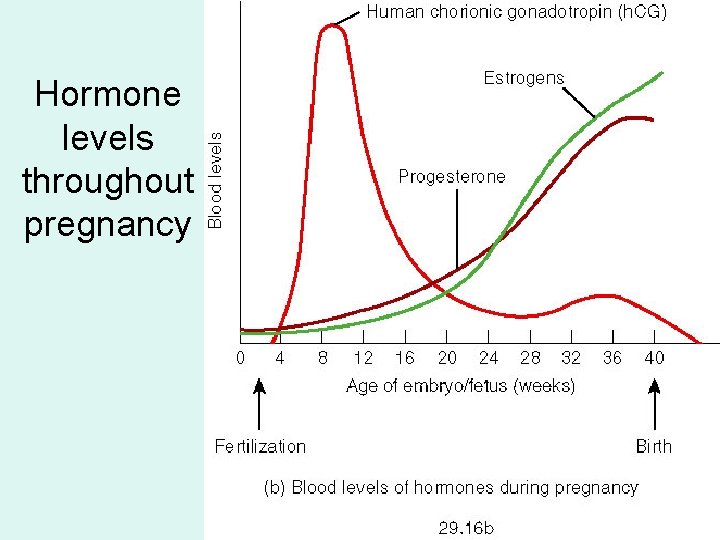 Hormone levels throughout pregnancy

Human chorionic gonadotropin (hCG)

Estrogens

Progesterone

Blood levels

0 4 8 12 16 20 24 28 32 36 40

Age of embryo/fetus (weeks)

Fertilization

Birth

(b) Blood levels of hormones during pregnancy

29.16b